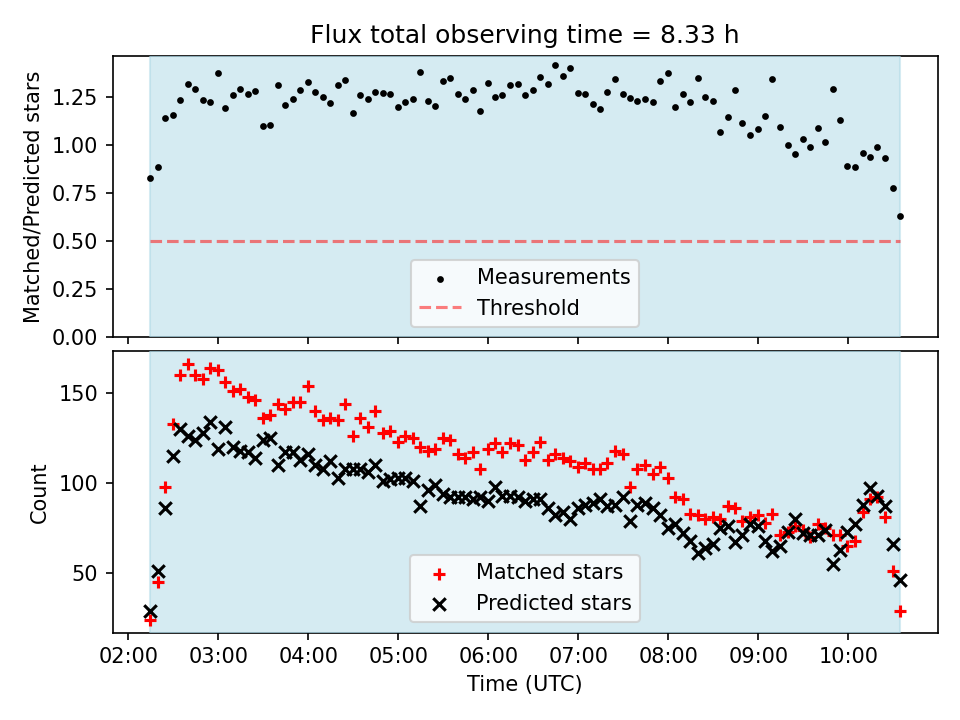 Flux total observing time = 8.33 h

Matched/Predicted stars

1.25
1.00
0.75
0.50
0.25
0.00

Measurements
Threshold

Count

150
100
50

Matched stars
Predicted stars

02:00 03:00 04:00 05:00 06:00 07:00 08:00 09:00 10:00

Time (UTC)